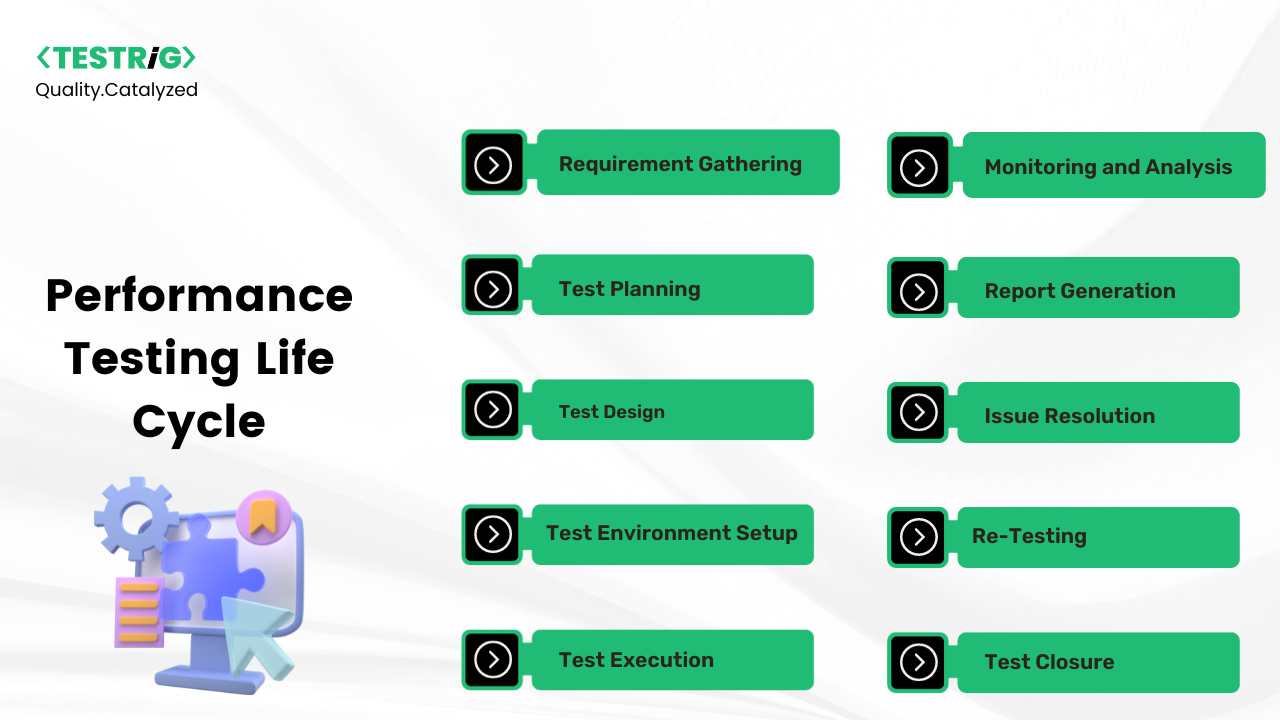 <TESTRIG>
Quality.Catalyzed

Performance Testing Life Cycle

Requirement Gathering

Test Planning

Test Design

Test Environment Setup

Test Execution

Monitoring and Analysis

Report Generation

Issue Resolution

Re-Testing

Test Closure